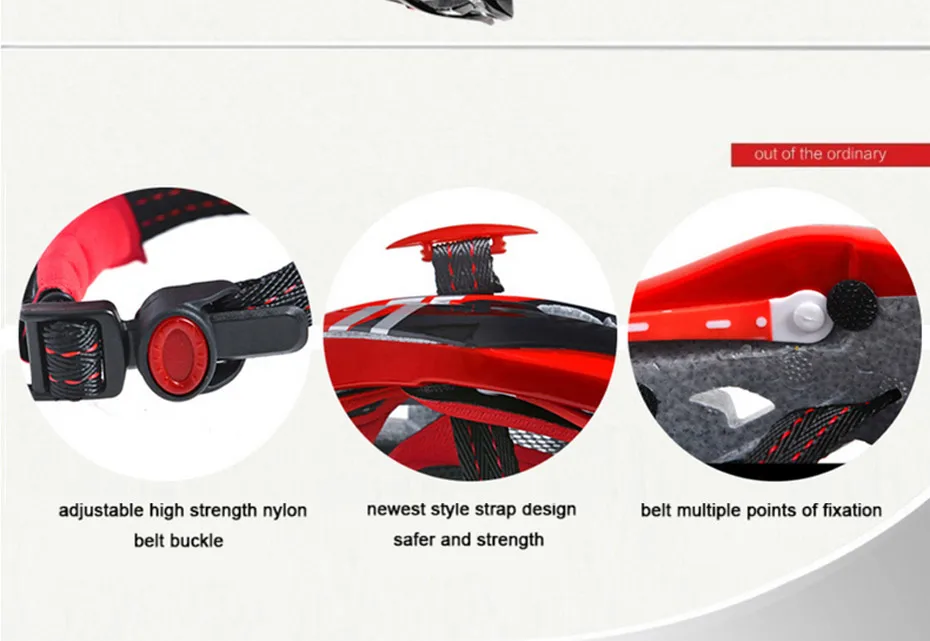 out of the ordinary

adjustable high strength nylon belt buckle

newest style strap design safer and strength

belt multiple points of fixation